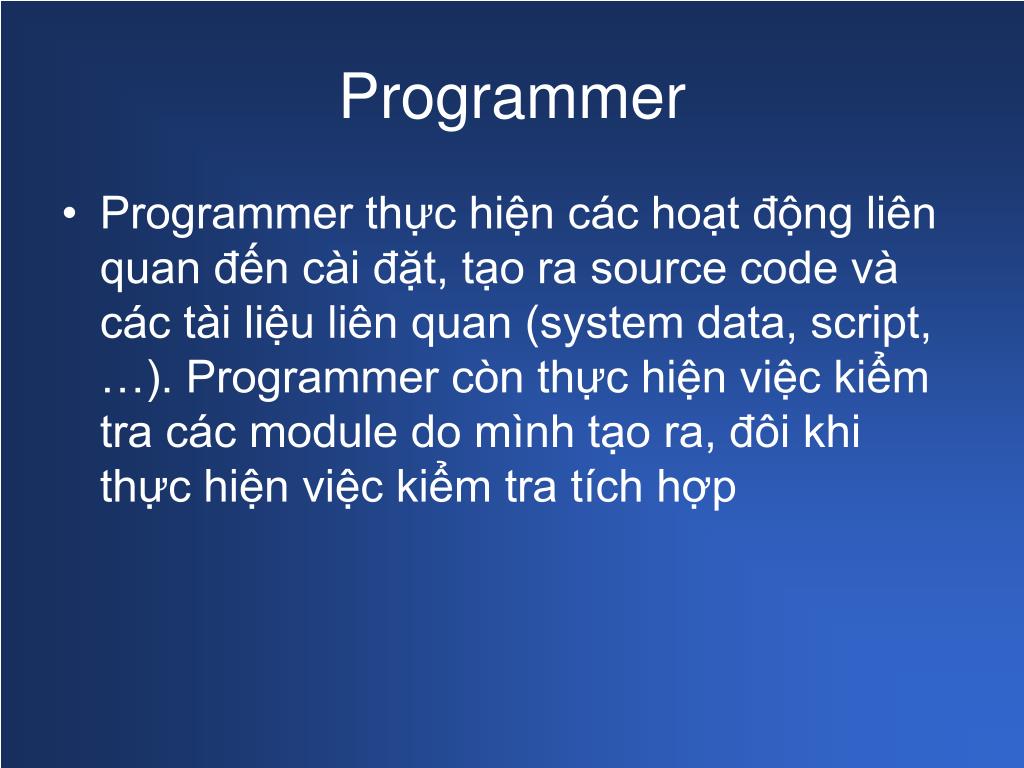 Programmer

• Programmer thực hiện các hoạt động liên quan đến cài đặt, tạo ra source code và các tài liệu liên quan (system data, script, …). Programmer còn thực hiện việc kiểm tra các module do mình tạo ra, đôi khi thực hiện việc kiểm tra tích hợp